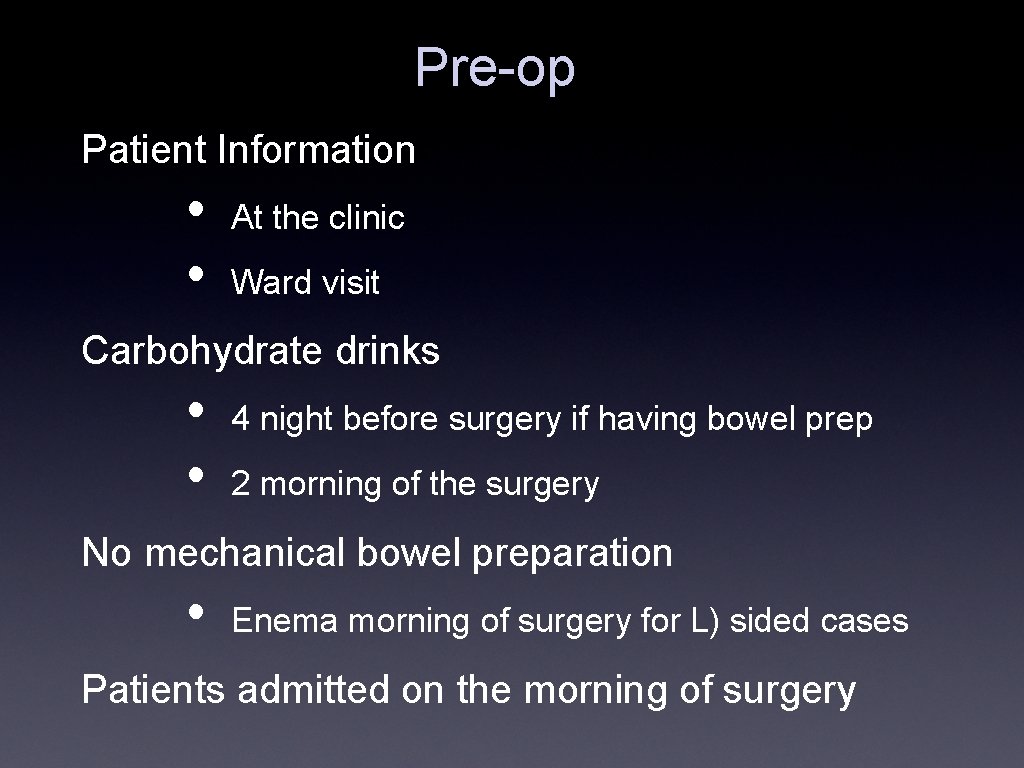 Pre-op

Patient Information

• At the clinic
• Ward visit

Carbohydrate drinks

• 4 night before surgery if having bowel prep
• 2 morning of the surgery

No mechanical bowel preparation

• Enema morning of surgery for L) sided cases

Patients admitted on the morning of surgery